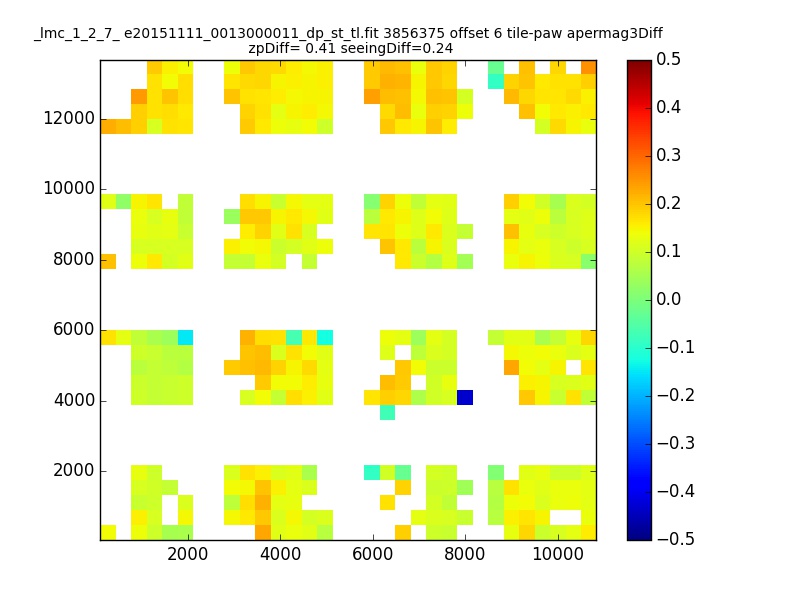 _lmc_1_2_7_ e20151111_0013000011_dp_st_tl.fit 3856375 offset 6 tile-paw apermag3Diff
zpDiff= 0.41 seeingDiff=0.24

12000
10000
8000
6000
4000
2000

2000
4000
6000
8000
10000

0.5
0.4
0.3
0.2
0.1
0.0
−0.1
−0.2
−0.3
−0.4
−0.5